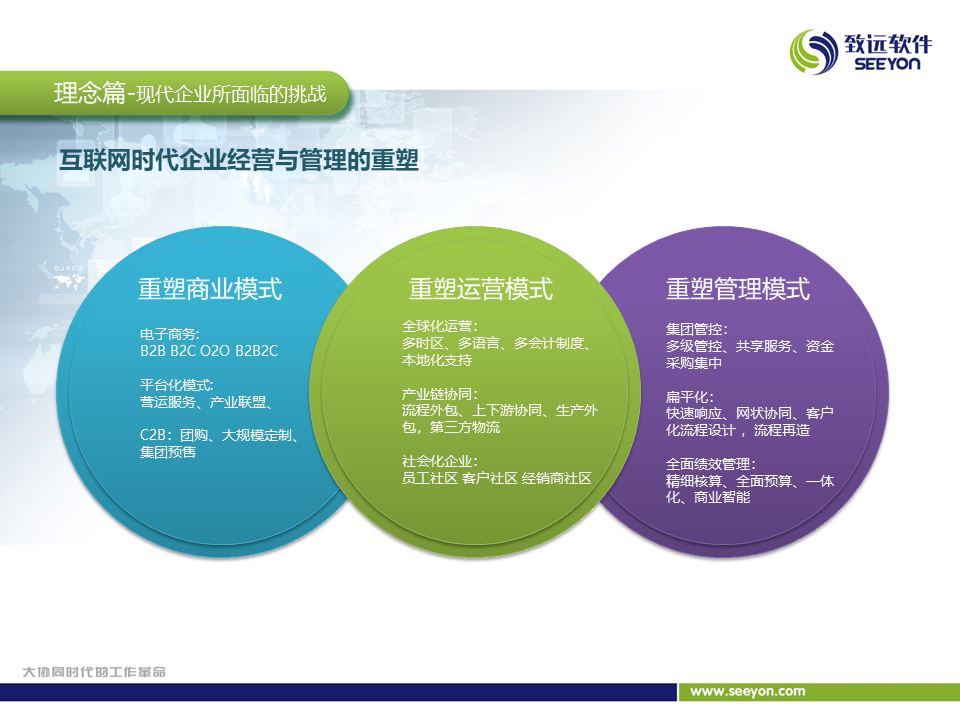 致远软件
SEEYON

理念篇-现代企业所面临的挑战

互联网时代企业经营与管理的重塑

重塑商业模式

电子商务:
B2B B2C O2O B2B2C

平台化模式:
营运服务、产业联盟、

C2B：团购、大规模定制、集团预售

重塑运营模式

全球化运营:
多时区、多语言、多会计制度、本地化支持

产业链协同:
流程外包、上下游协同、生产外包，第三方物流

社会化企业:
员工社区 客户社区 经销商社区

重塑管理模式

集团管控:
多级管控、共享服务、资金采购集中

扁平化:
快速响应、网状协同、客户化流程设计，流程再造

全面绩效管理:
精细核算、全面预算、一体化、商业智能

大协同时代的工作革命

www.seeyon.com